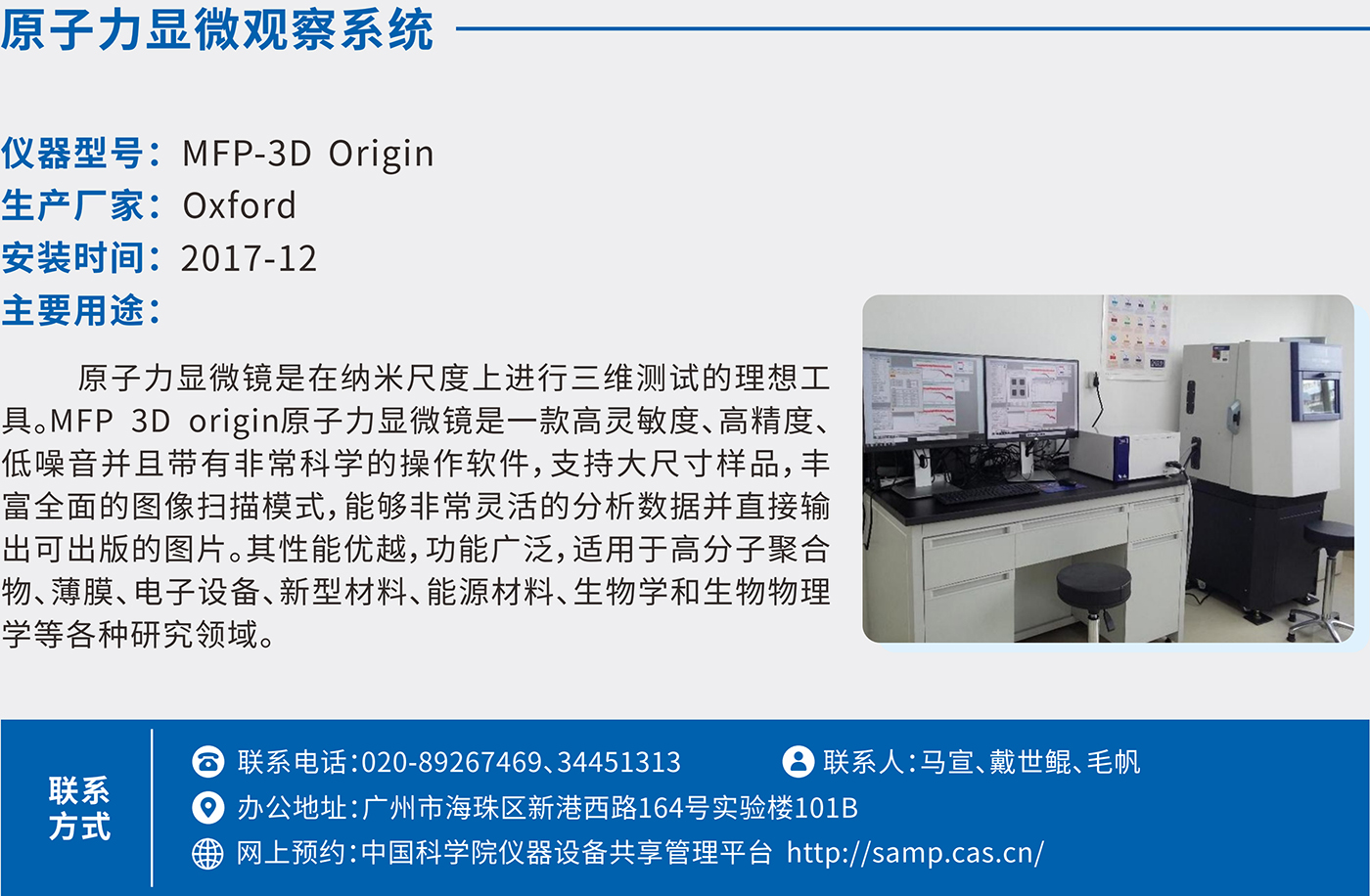 原子力显微观察系统

仪器型号：MFP-3D Origin
生产厂家：Oxford
安装时间：2017-12
主要用途：

原子力显微镜是在纳米尺度上进行三维测试的理想工具。MFP 3D origin原子力显微镜是一款高灵敏度、高精度、低噪音并且带有非常科学的操作软件，支持大尺寸样品，丰富全面的图像扫描模式，能够非常灵活的分析数据并直接输出可出版的图片。其性能优越，功能广泛，适用于高分子聚合物、薄膜、电子设备、新型材料、能源材料、生物学和生物物理学等各种研究领域。

联系方式

联系电话：020-89267469、34451313
联系人：马宣、戴世鲲、毛帆
办公地址：广州市海珠区新港西路164号实验楼101B
网上预约：中国科学院仪器设备共享管理平台 http://samp.cas.cn/